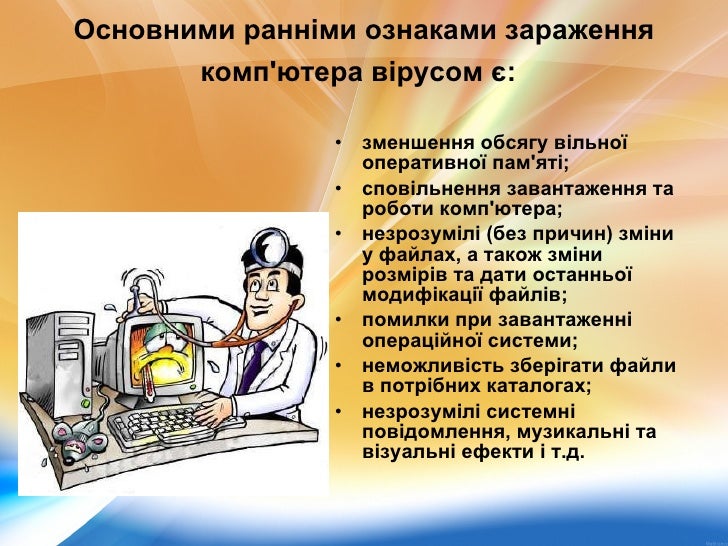 Основними ранніми ознаками зараження комп'ютера вірусом є:

• зменшення обсягу вільної оперативної пам'яті;
• сповільнення завантаження та роботи комп'ютера;
• незрозумілі (без причин) зміни у файлах, а також зміни розмірів та дати останньої модифікації файлів;
• помилки при завантаженні операційної системи;
• неможливість зберігати файли в потрібних каталогах;
• незрозумілі системні повідомлення, музикальні та візуальні ефекти і т.д.